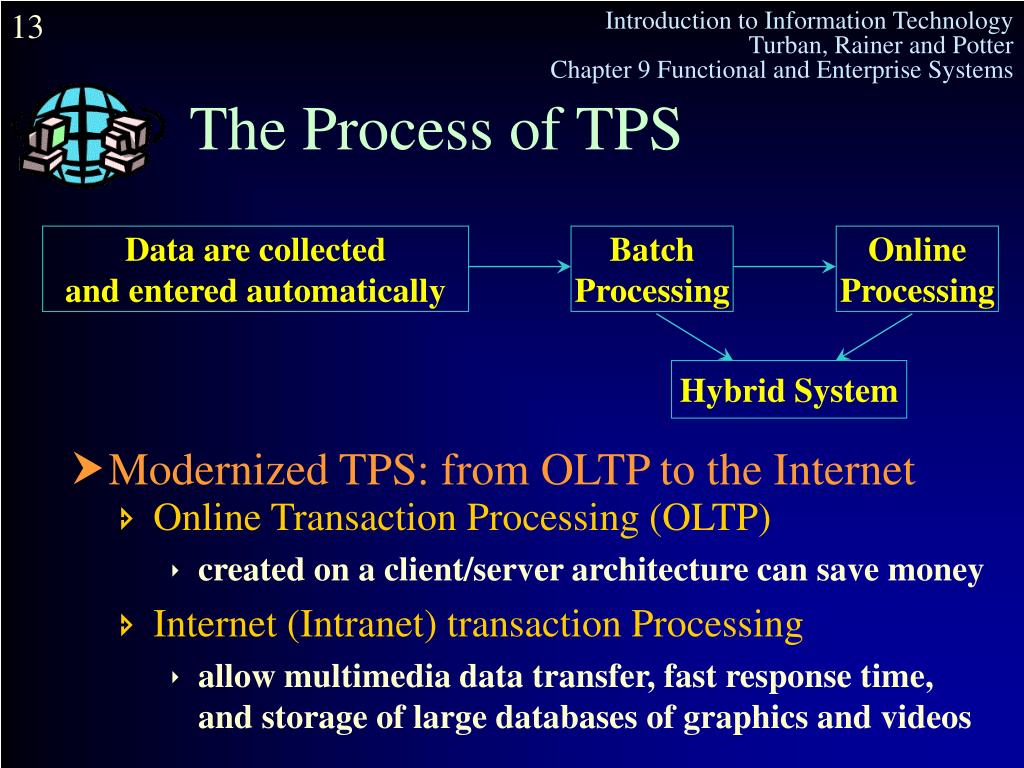 13

Introduction to Information Technology
Turban, Rainer and Potter
Chapter 9 Functional and Enterprise Systems

The Process of TPS

Data are collected and entered automatically

Batch Processing

Online Processing

Hybrid System

Modernized TPS: from OLTP to the Internet

Online Transaction Processing (OLTP)

created on a client/server architecture can save money

Internet (Intranet) transaction Processing

allow multimedia data transfer, fast response time, and storage of large databases of graphics and videos